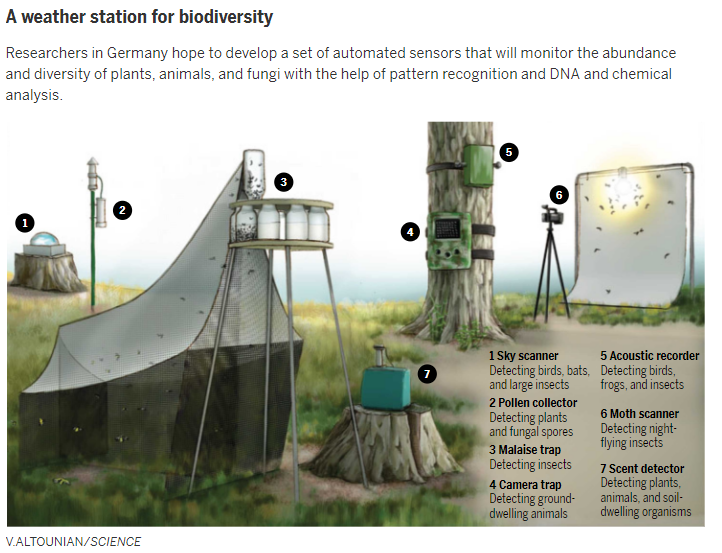 A weather station for biodiversity

Researchers in Germany hope to develop a set of automated sensors that will monitor the abundance and diversity of plants, animals, and fungi with the help of pattern recognition and DNA and chemical analysis.

1

2

3

4

5

6

7

1 Sky scanner
Detecting birds, bats, and large insects

2 Pollen collector
Detecting plants and fungal spores

3 Malaise trap
Detecting insects

4 Camera trap
Detecting ground-dwelling animals

5 Acoustic recorder
Detecting birds, frogs, and insects

6 Moth scanner
Detecting night-flying insects

7 Scent detector
Detecting plants, animals, and soil-dwelling organisms

V.ALTOUNIAN/SCIENCE